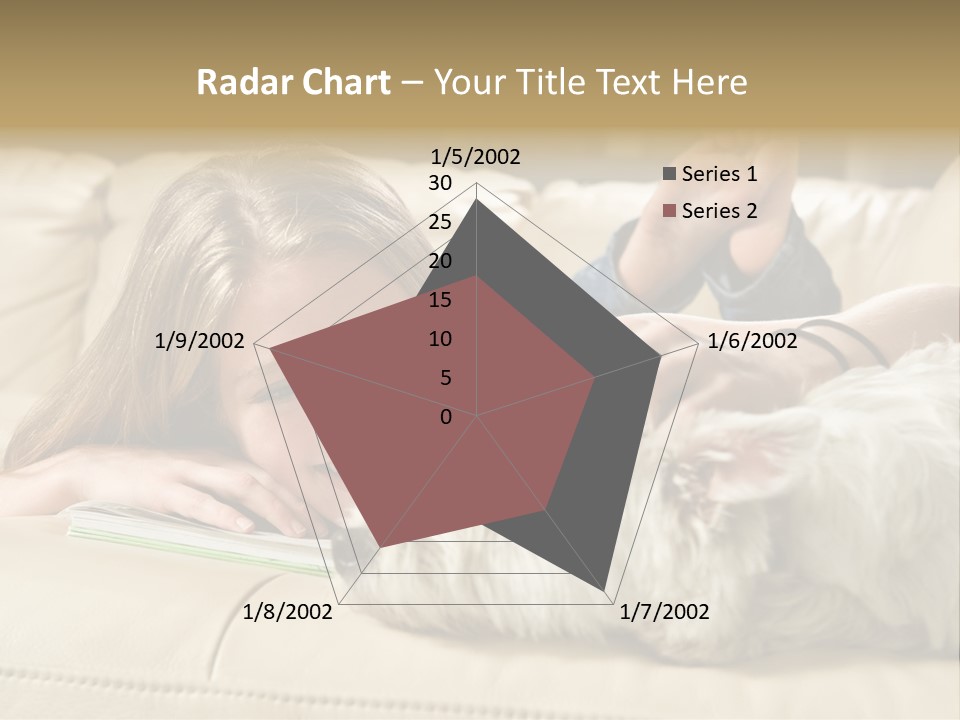 Radar Chart – Your Title Text Here

1/5/2002
30
25
20
15
10
5
0
1/6/2002
1/7/2002
1/8/2002
1/9/2002

Series 1
Series 2